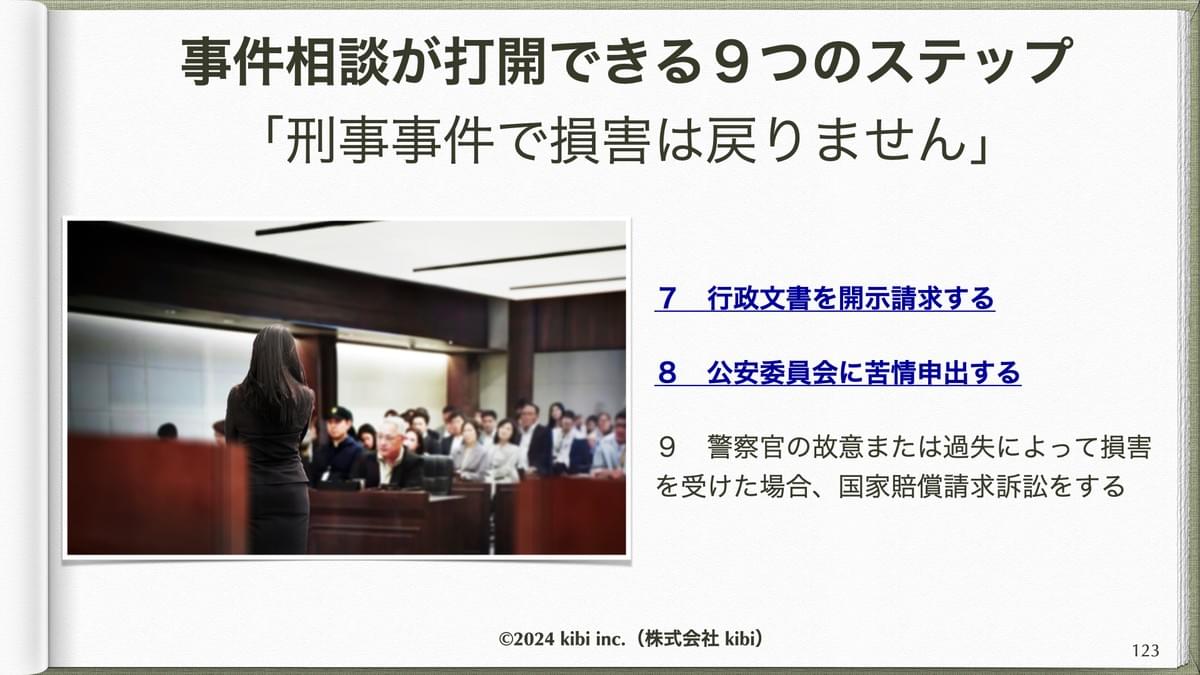 事件相談が打開できる９つのステップ

「刑事事件で損害は戻りません」

７　行政文書を開示請求する

８　公安委員会に苦情申出する

９　警察官の故意または過失によって損害を受けた場合、国家賠償請求訴訟をする

©2024 kibi inc.（株式会社 kibi）

123